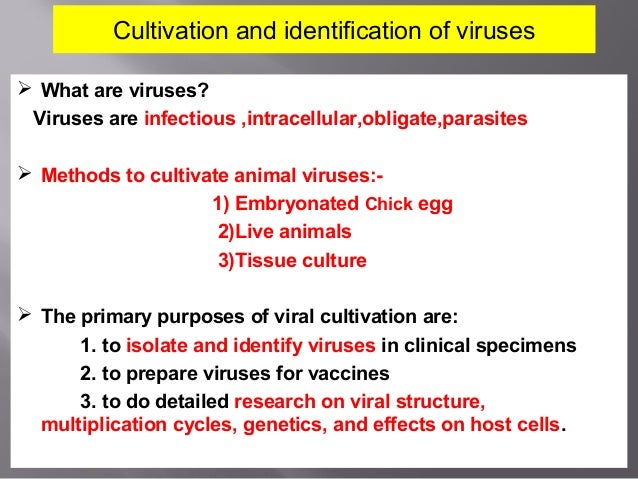 Cultivation and identification of viruses

➢ What are viruses?
Viruses are infectious ,intracellular,obligate,parasites

➢ Methods to cultivate animal viruses:-
1) Embryonated Chick egg
2)Live animals
3)Tissue culture

➢ The primary purposes of viral cultivation are:
1. to isolate and identify viruses in clinical specimens
2. to prepare viruses for vaccines
3. to do detailed research on viral structure, multiplication cycles, genetics, and effects on host cells.